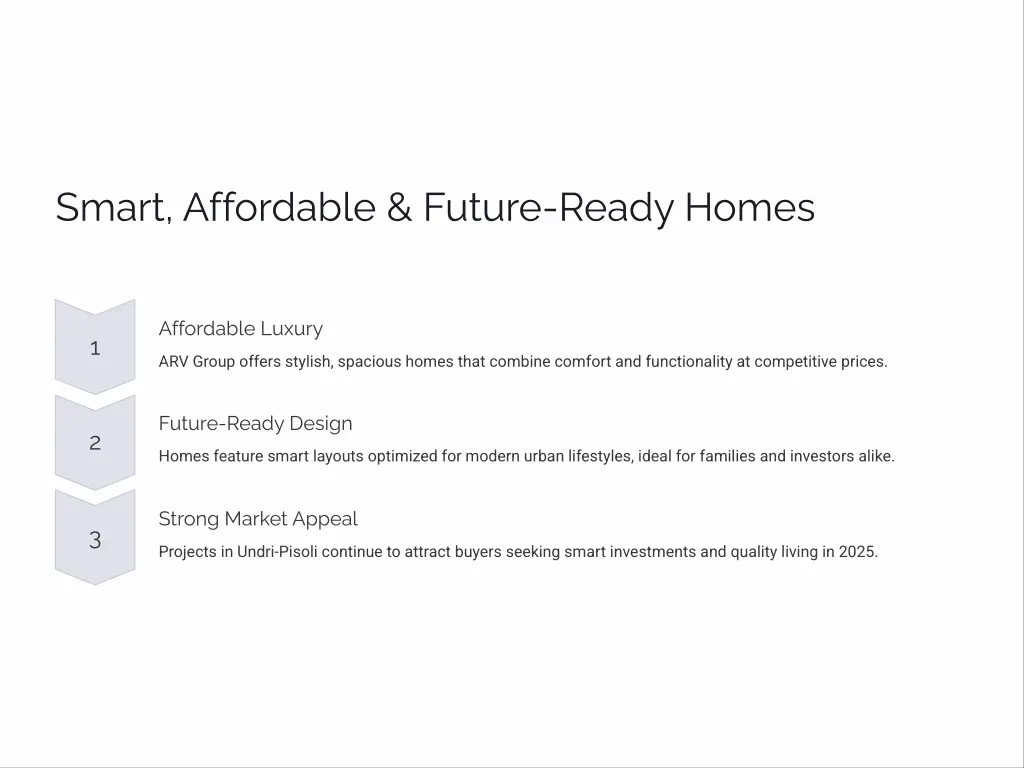 Smart, Affordable & Future-Ready Homes

1

Affordable Luxury

ARV Group offers stylish, spacious homes that combine comfort and functionality at competitive prices.

2

Future-Ready Design

Homes feature smart layouts optimized for modern urban lifestyles, ideal for families and investors alike.

3

Strong Market Appeal

Projects in Undri-Pisoli continue to attract buyers seeking smart investments and quality living in 2025.